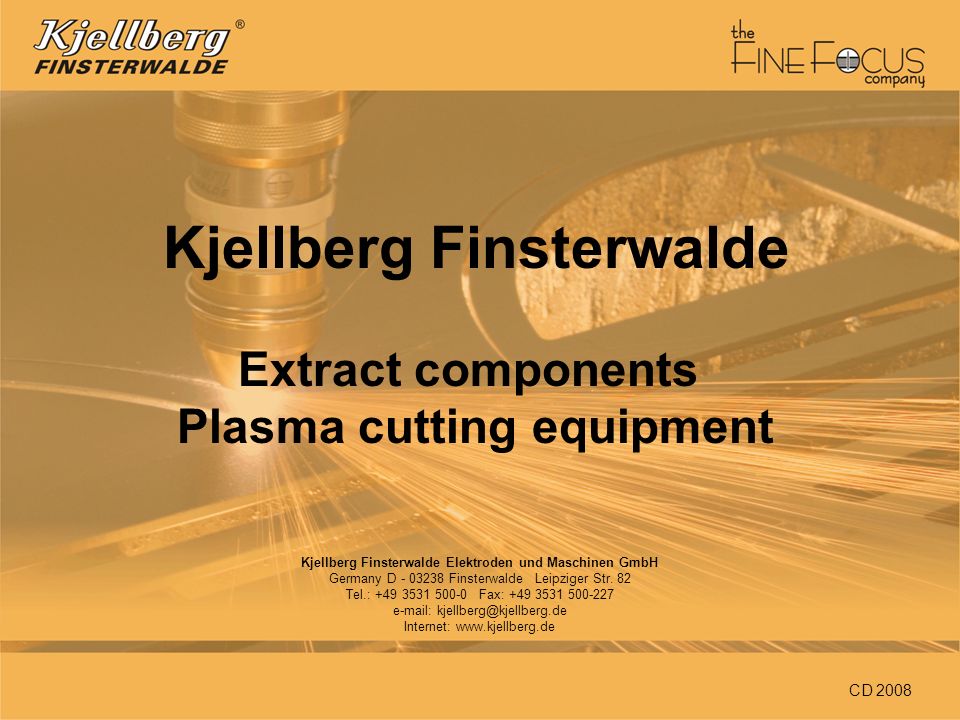 Kjellberg®
FINSTERWALDE

the
FINE FOCUS
company

Kjellberg Finsterwalde

Extract components
Plasma cutting equipment

Kjellberg Finsterwalde Elektroden und Maschinen GmbH
Germany D - 03238 Finsterwalde Leipziger Str. 82
Tel.: +49 3531 500-0 Fax: +49 3531 500-227
e-mail: kjellberg@kjellberg.de
Internet: www.kjellberg.de

CD 2008